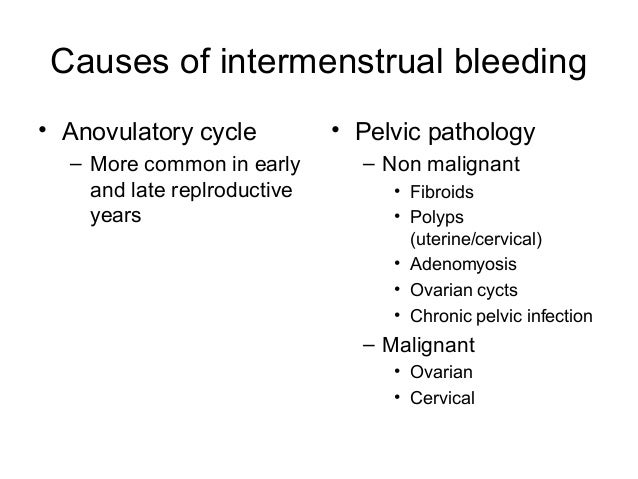 Causes of intermenstrual bleeding

• Anovulatory cycle
– More common in early and late replroductive years

• Pelvic pathology
– Non malignant
• Fibroids
• Polyps (uterine/cervical)
• Adenomyosis
• Ovarian cycts
• Chronic pelvic infection
– Malignant
• Ovarian
• Cervical